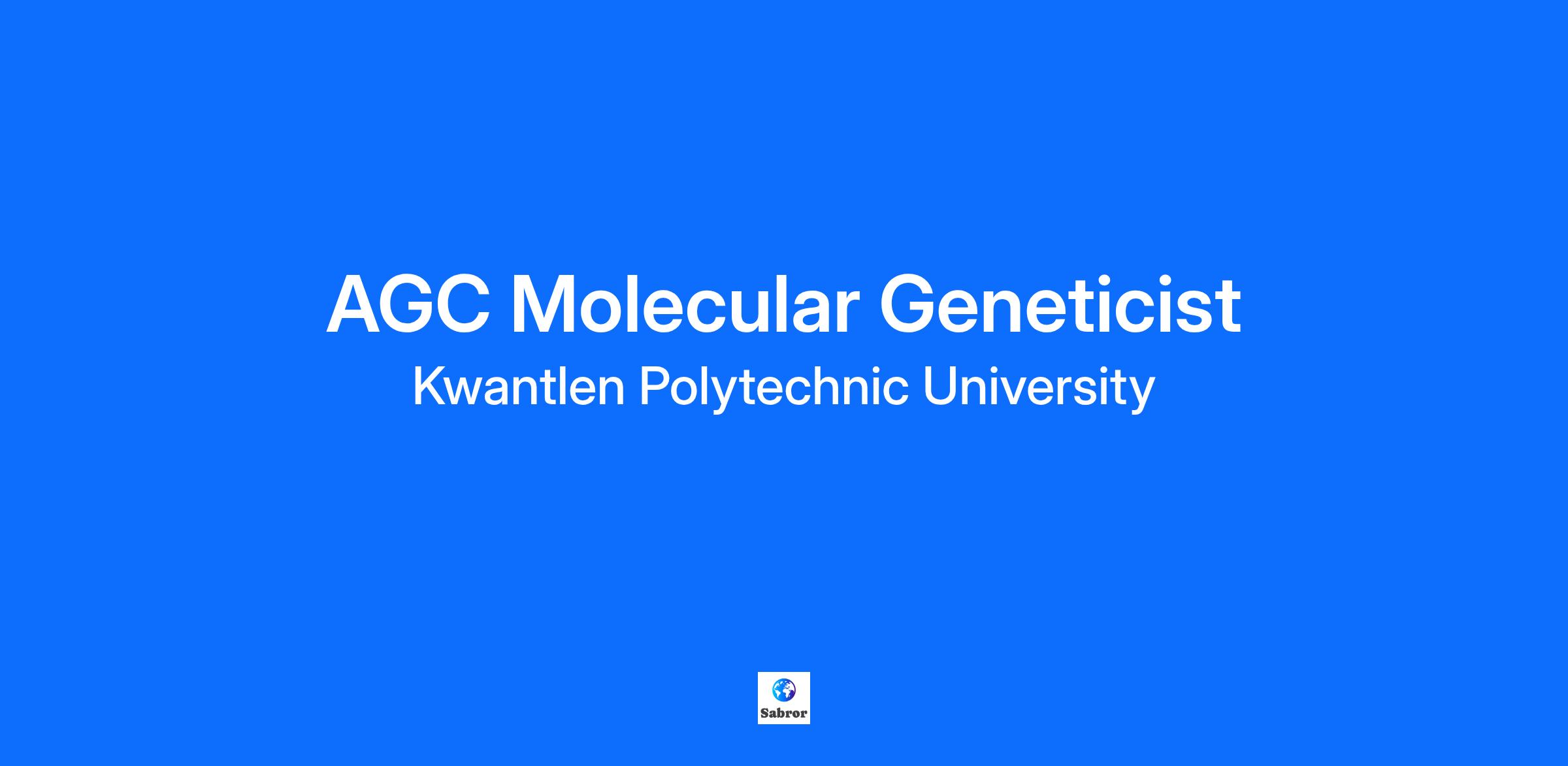 AGC Molecular Geneticist
Kwantlen Polytechnic University

Sabror